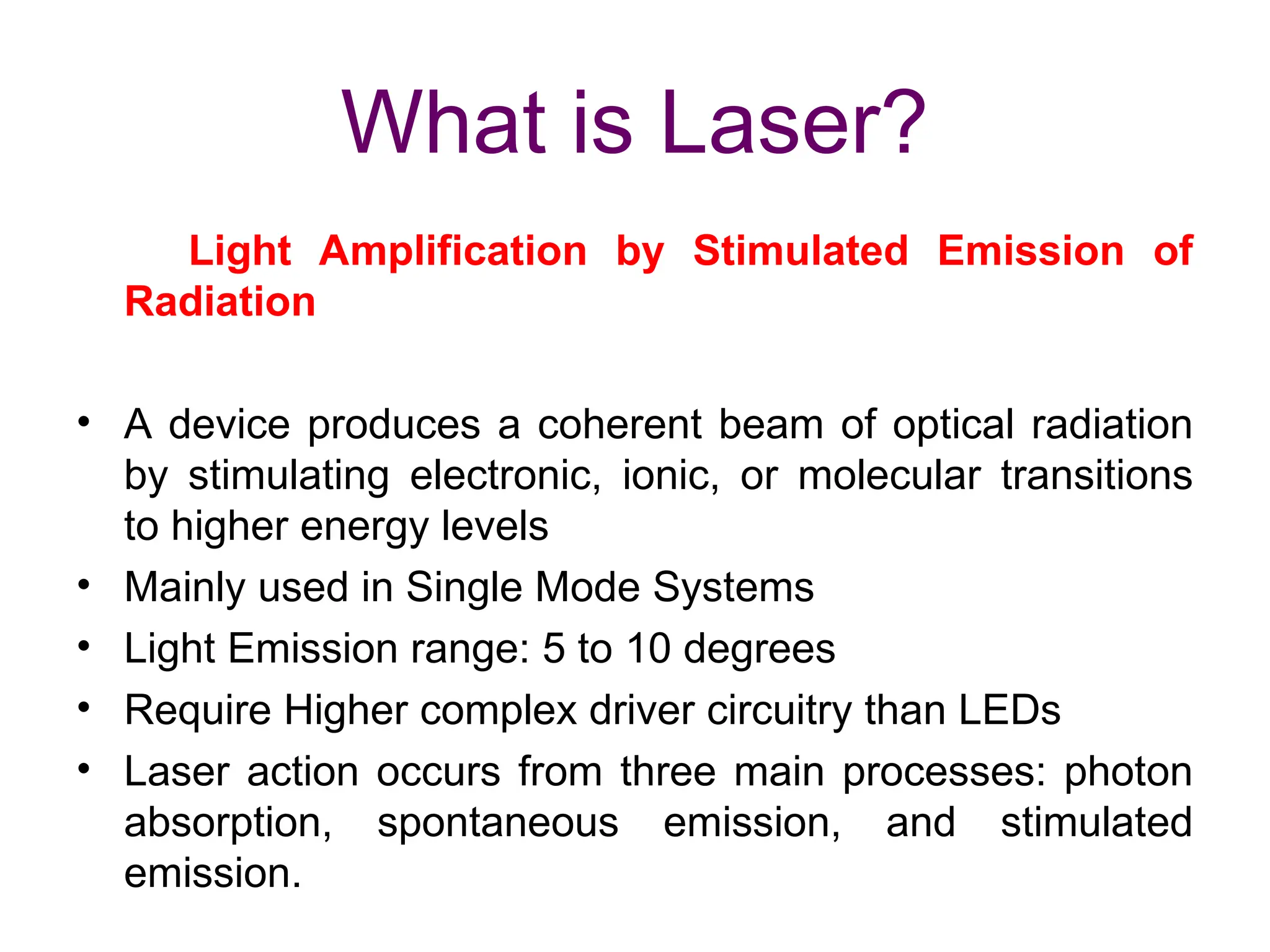 What is Laser?

Light Amplification by Stimulated Emission of Radiation

• A device produces a coherent beam of optical radiation by stimulating electronic, ionic, or molecular transitions to higher energy levels
• Mainly used in Single Mode Systems
• Light Emission range: 5 to 10 degrees
• Require Higher complex driver circuitry than LEDs
• Laser action occurs from three main processes: photon absorption, spontaneous emission, and stimulated emission.